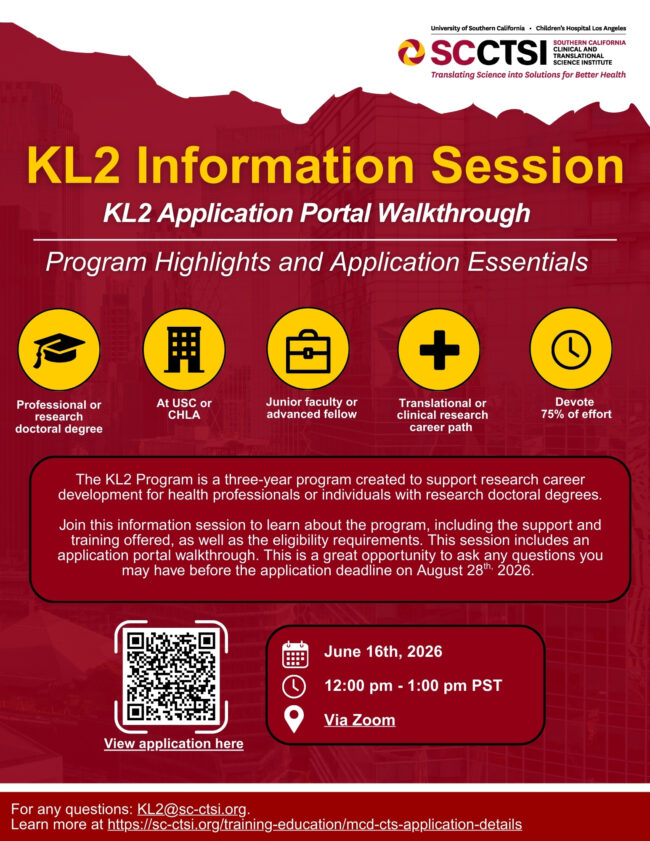 University of Southern California • Children's Hospital Los Angeles

SCCTSI SOUTHERN CALIFORNIA CLINICAL AND TRANSLATIONAL SCIENCE INSTITUTE

Translating Science into Solutions for Better Health

KL2 Information Session

KL2 Application Portal Walkthrough

Program Highlights and Application Essentials

Professional or research doctoral degree

At USC or CHLA

Junior faculty or advanced fellow

Translational or clinical research career path

Devote 75% of effort

The KL2 Program is a three-year program created to support research career development for health professionals or individuals with research doctoral degrees.

Join this information session to learn about the program, including the support and training offered, as well as the eligibility requirements. This session includes an application portal walkthrough. This is a great opportunity to ask any questions you may have before the application deadline on August 28$^{th,}$ 2026.

View application here

June 16th, 2026

12:00 pm - 1:00 pm PST

Via Zoom

For any questions: KL2@sc-ctsi.org.
Learn more at https://sc-ctsi.org/training-education/mcd-cts-application-details